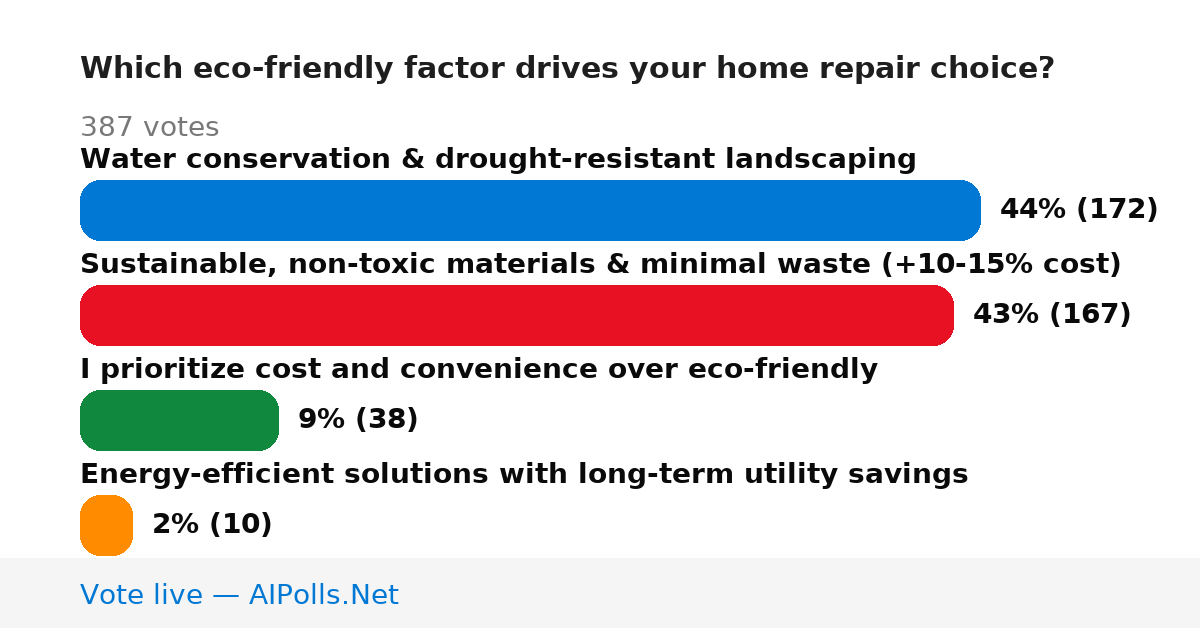 Which eco-friendly factor drives your home repair choice?

387 votes

Water conservation & drought-resistant landscaping

44% (172)

Sustainable, non-toxic materials & minimal waste (+10-15% cost)

43% (167)

I prioritize cost and convenience over eco-friendly

9% (38)

Energy-efficient solutions with long-term utility savings

2% (10)

Vote live — AIPolls.Net